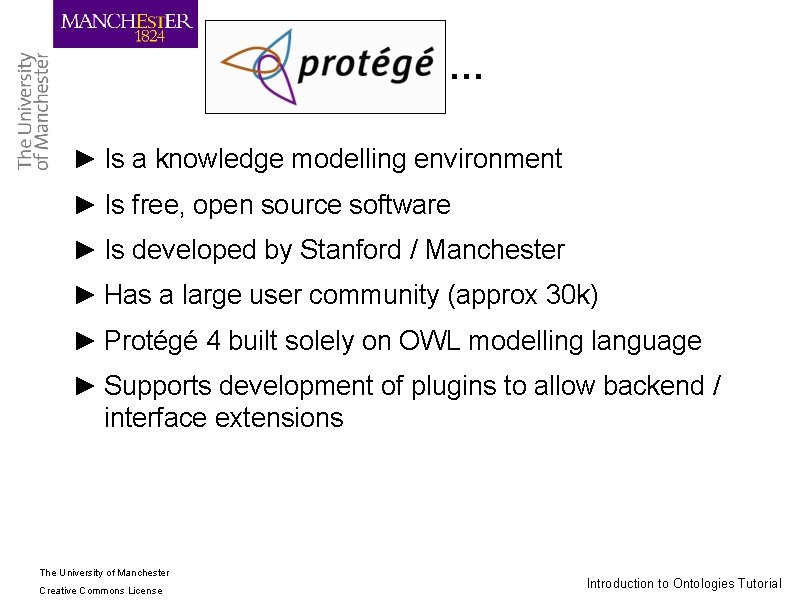 MANCHESTER
1824

The University of Manchester

protégé …

► Is a knowledge modelling environment

► Is free, open source software

► Is developed by Stanford / Manchester

► Has a large user community (approx 30k)

► Protégé 4 built solely on OWL modelling language

► Supports development of plugins to allow backend / interface extensions

The University of Manchester
Creative Commons License

Introduction to Ontologies Tutorial